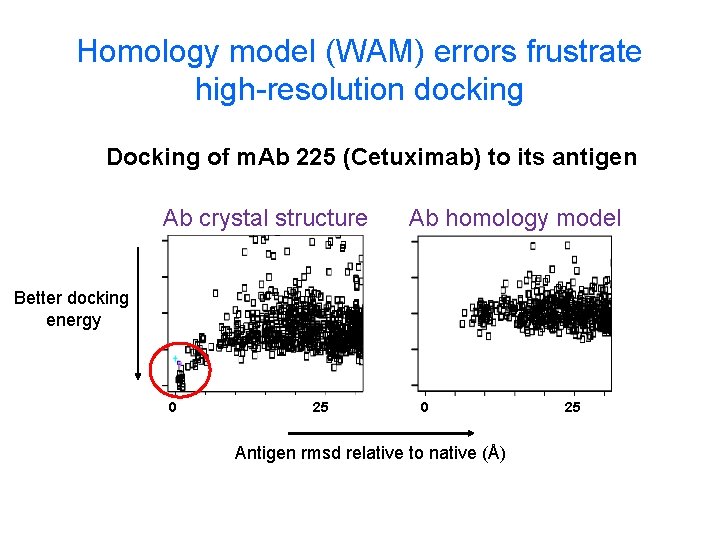 Homology model (WAM) errors frustrate high-resolution docking

Docking of mAb 225 (Cetuximab) to its antigen

Ab crystal structure

Ab homology model

Better docking energy

0

25

0

25

Antigen rmsd relative to native (Å)